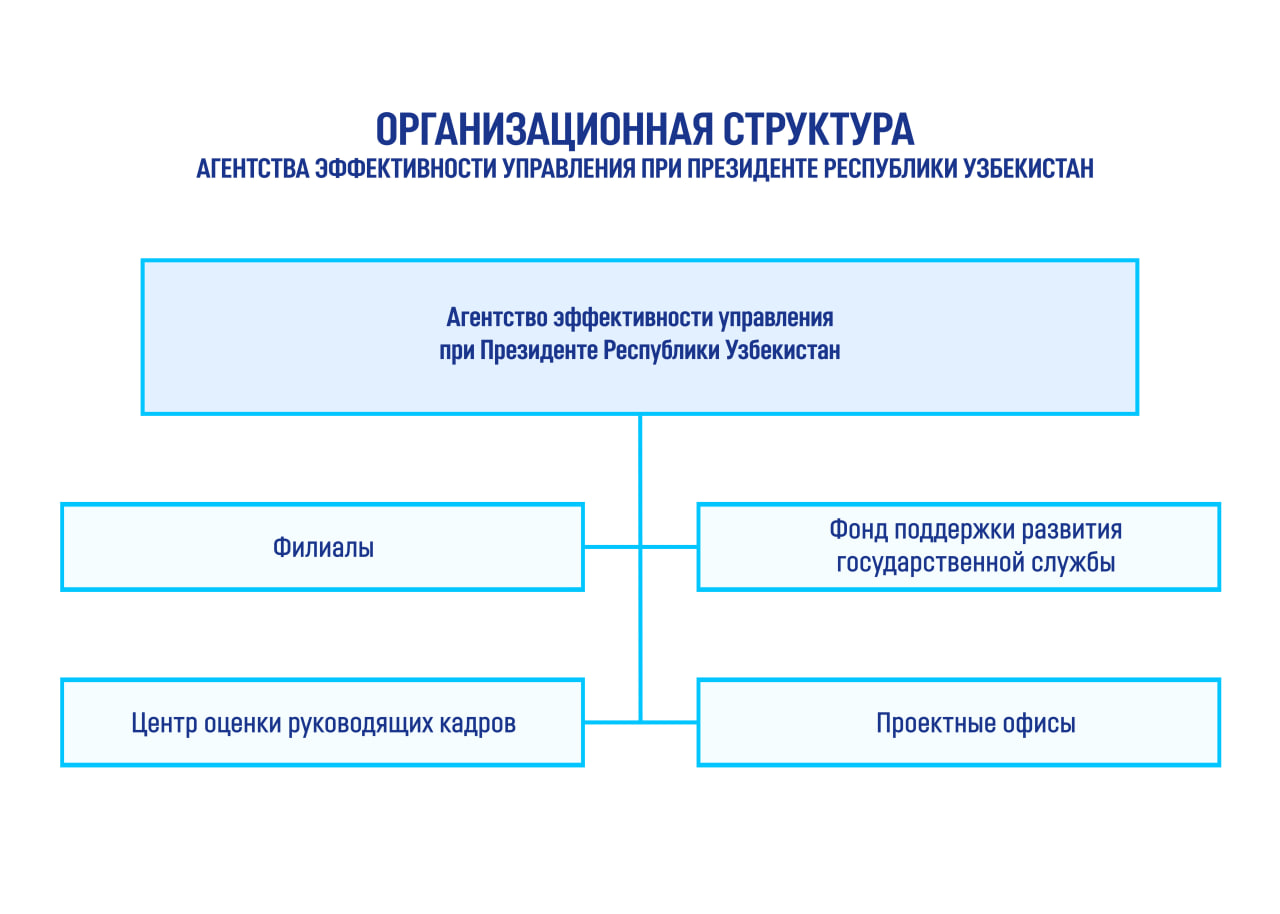 ОРГАНИЗАЦИОННАЯ СТРУКТУРА
АГЕНТСТВА ЭФФЕКТИВНОСТИ УПРАВЛЕНИЯ ПРИ ПРЕЗИДЕНТЕ РЕСПУБЛИКИ УЗБЕКИСТАН

Агентство эффективности управления при Президенте Республики Узбекистан

Филиалы

Фонд поддержки развития государственной службы

Центр оценки руководящих кадров

Проектные офисы